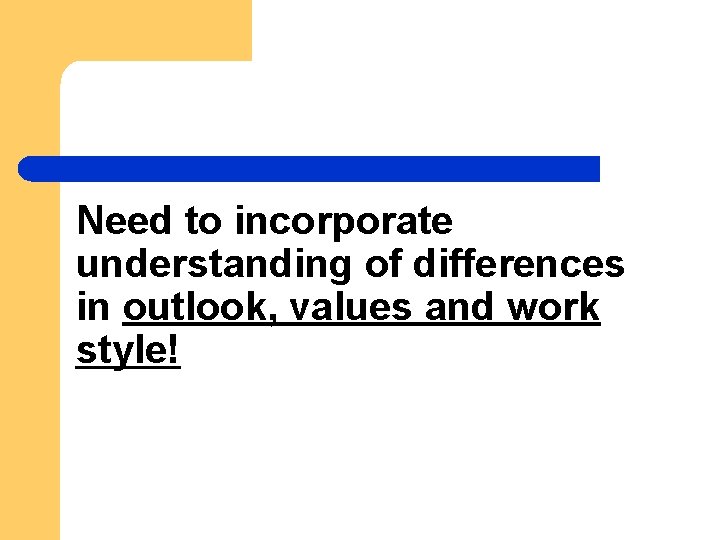 Need to incorporate understanding of differences in outlook, values and work style!